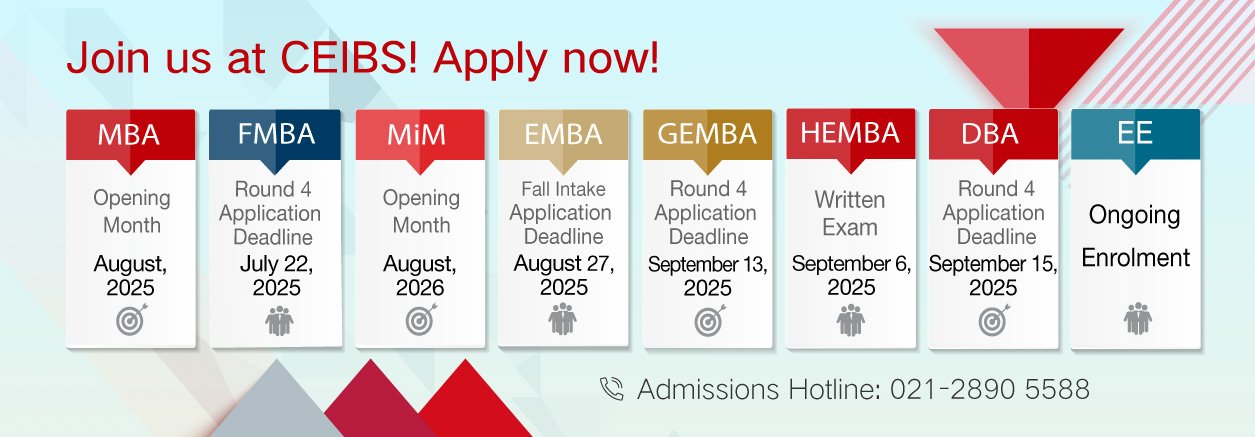 Join us at CEIBS! Apply now!

MBA
Opening Month
August, 2025

FMBA
Round 4 Application Deadline
July 22, 2025

MiM
Opening Month
August, 2026

EMBA
Fall Intake Application Deadline
August 27, 2025

GEMBA
Round 4 Application Deadline
September 13, 2025

HEMBA
Written Exam
September 6, 2025

DBA
Round 4 Application Deadline
September 15, 2025

EE
Ongoing Enrolment

Admissions Hotline: 021-2890 5588